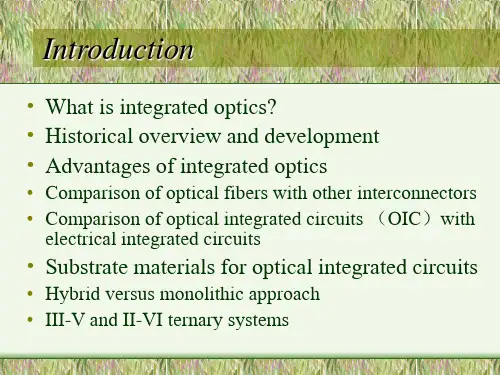 Introduction

• What is integrated optics?
• Historical overview and development
• Advantages of integrated optics
• Comparison of optical fibers with other interconnectors
• Comparison of optical integrated circuits （OIC）with electrical integrated circuits
• Substrate materials for optical integrated circuits
• Hybrid versus monolithic approach
• III-V and II-VI ternary systems